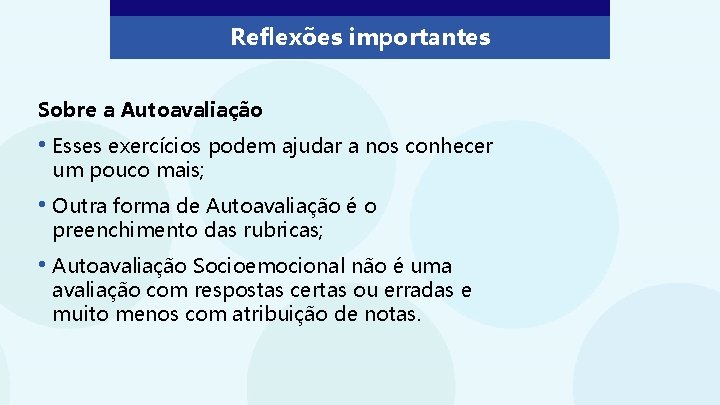 Reflexões importantes

Sobre a Autoavaliação

• Esses exercícios podem ajudar a nos conhecer um pouco mais;

• Outra forma de Autoavaliação é o preenchimento das rubricas;

• Autoavaliação Socioemocional não é uma avaliação com respostas certas ou erradas e muito menos com atribuição de notas.